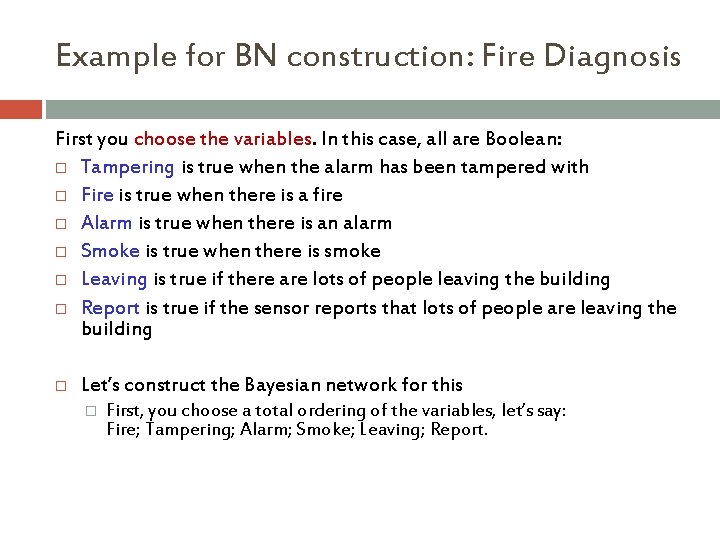 Example for BN construction: Fire Diagnosis

First you choose the variables. In this case, all are Boolean:

□ Tampering is true when the alarm has been tampered with
□ Fire is true when there is a fire
□ Alarm is true when there is an alarm
□ Smoke is true when there is smoke
□ Leaving is true if there are lots of people leaving the building
□ Report is true if the sensor reports that lots of people are leaving the building

□ Let's construct the Bayesian network for this
□ First, you choose a total ordering of the variables, let's say: Fire; Tampering; Alarm; Smoke; Leaving; Report.